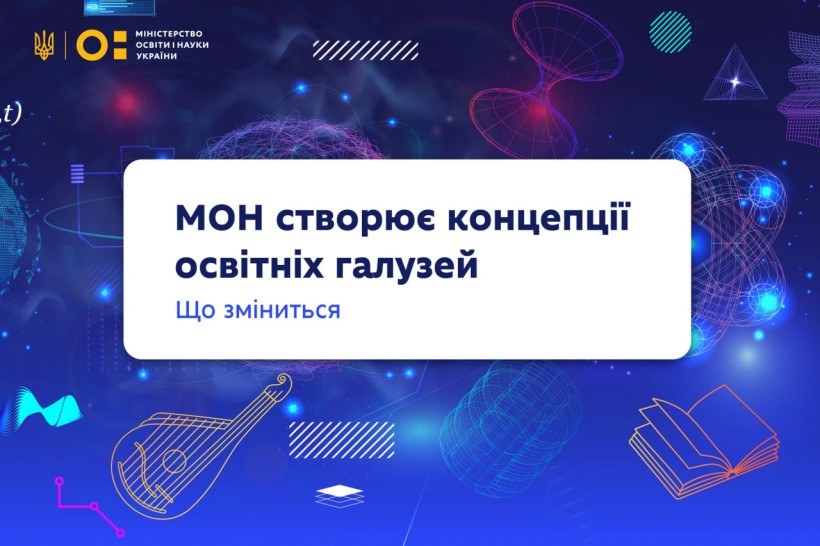 МІНІСТЕРСТВО ОСВІТИ І НАУКИ УКРАЇНИ

,t)

МОН створює концепції освітніх галузей

Що зміниться